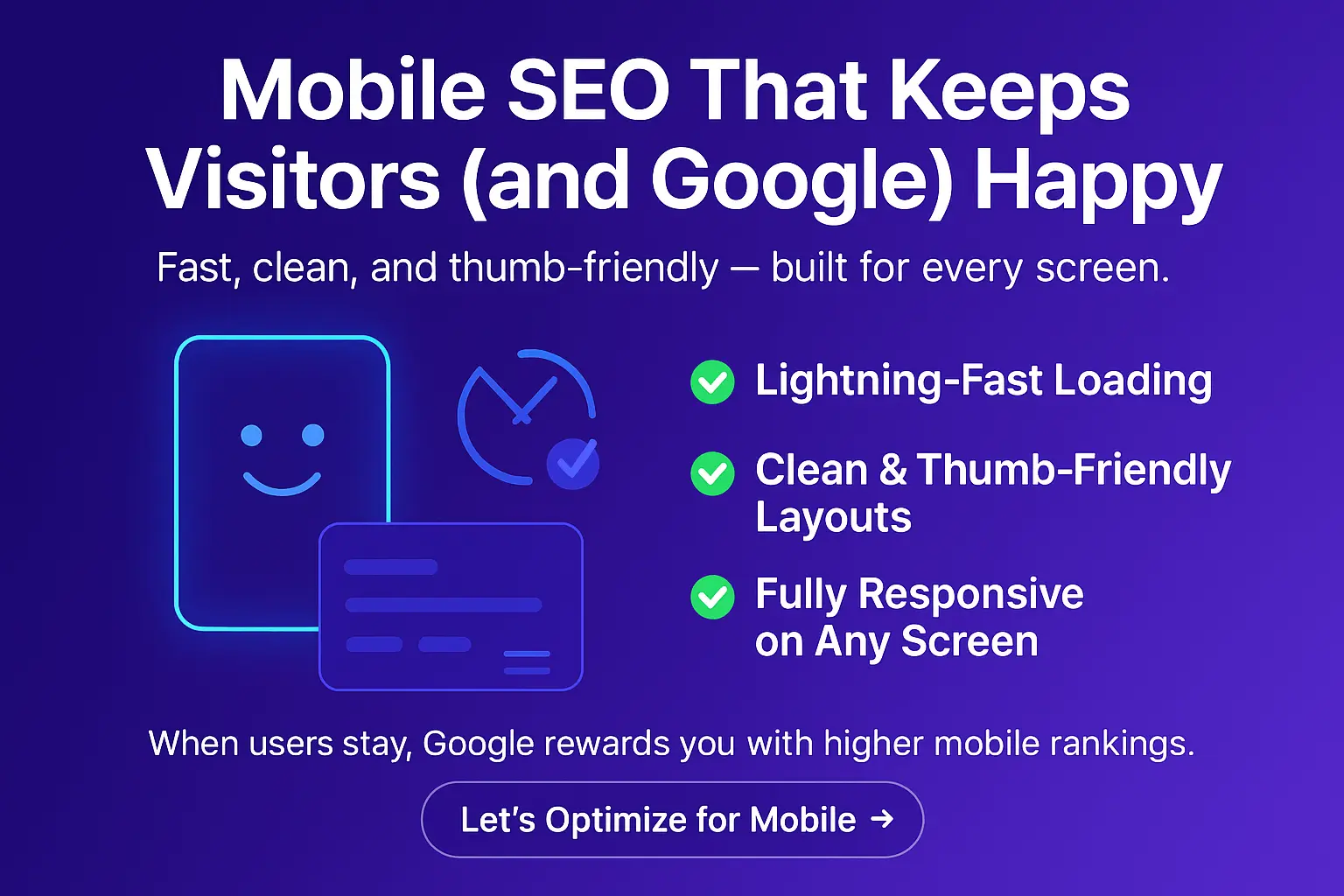 Mobile SEO That Keeps Visitors (and Google) Happy

Fast, clean, and thumb-friendly — built for every screen.

Lightning-Fast Loading

Clean & Thumb-Friendly Layouts

Fully Responsive on Any Screen

When users stay, Google rewards you with higher mobile rankings.

Let's Optimize for Mobile →